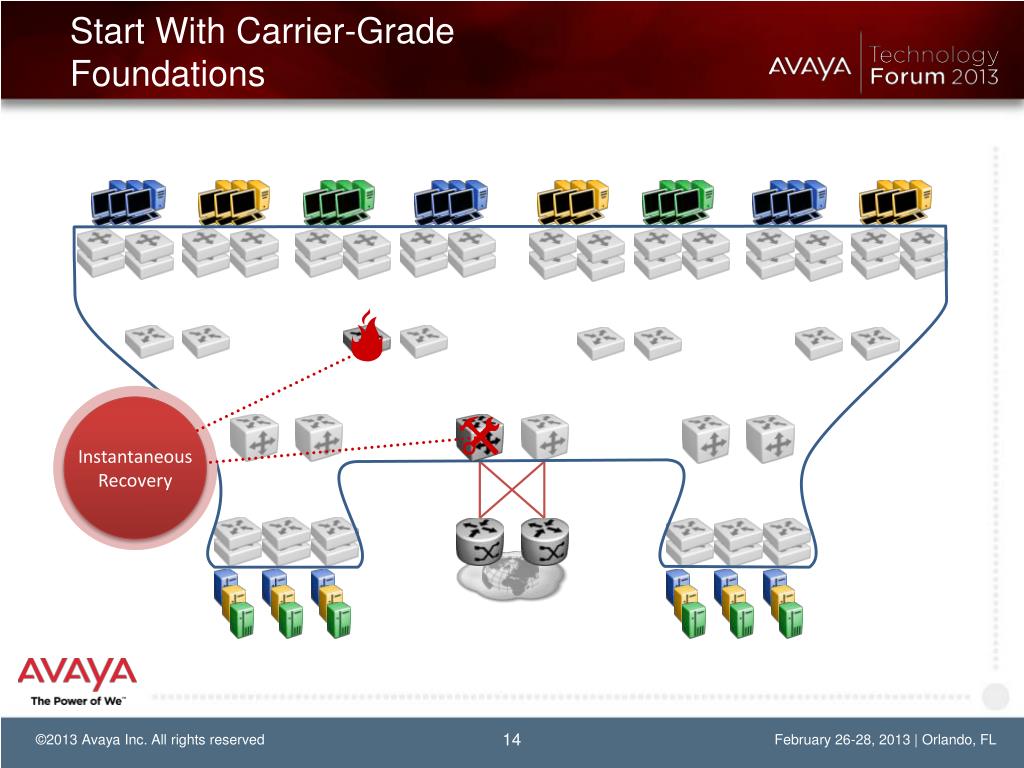 Start With Carrier-Grade Foundations

AVAYA Technology Forum 2013

Instantaneous Recovery

AVAYA
The Power of We™

©2013 Avaya Inc. All rights reserved

14

February 26-28, 2013 | Orlando, FL